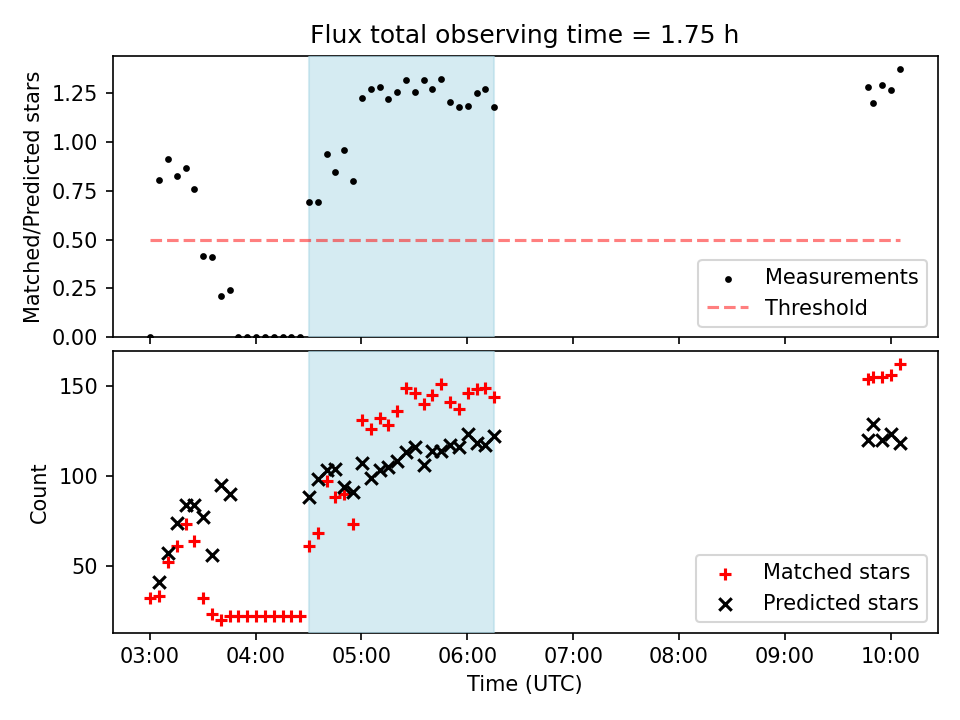 Flux total observing time = 1.75 h

Matched/Predicted stars

1.25
1.00
0.75
0.50
0.25
0.00

Measurements
Threshold

Count

150
100
50

Matched stars
Predicted stars

03:00 04:00 05:00 06:00 07:00 08:00 09:00 10:00

Time (UTC)